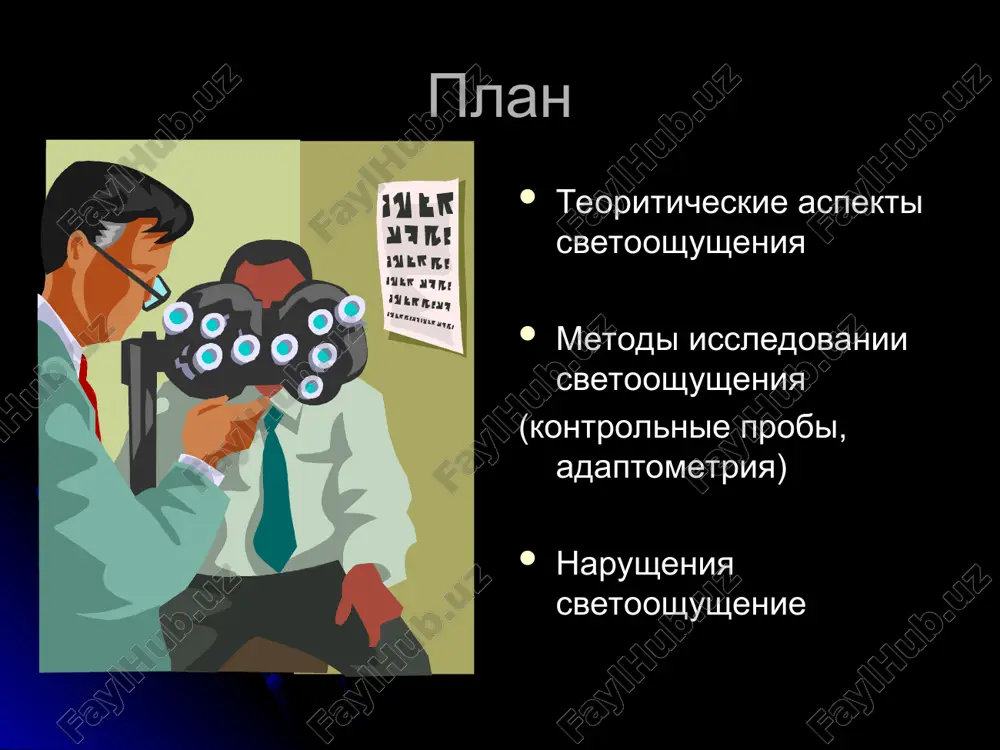 План

• Теоритические аспекты светоощущения

• Методы исследовании светоощущения (контрольные пробы, адаптометрия)

• Нарущения светоощущение

FaylHub.uz